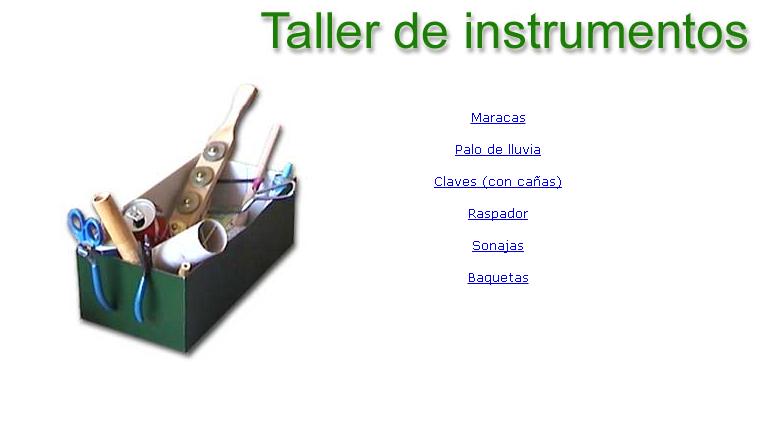 Taller de instrumentos

Maracas

Palo de lluvia

Claves (con cañas)

Raspador

Sonajas

Baquetas